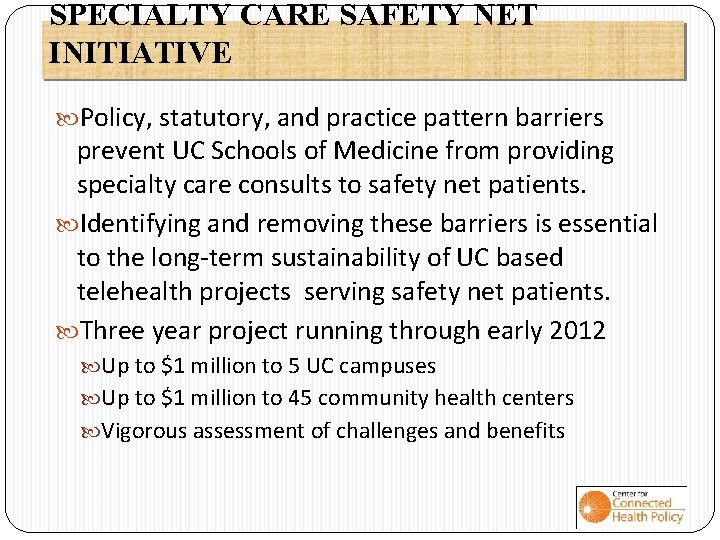 SPECIALTY CARE SAFETY NET INITIATIVE

Policy, statutory, and practice pattern barriers prevent UC Schools of Medicine from providing specialty care consults to safety net patients.

Identifying and removing these barriers is essential to the long-term sustainability of UC based telehealth projects serving safety net patients.

Three year project running through early 2012

Up to \$1 million to 5 UC campuses

Up to \$1 million to 45 community health centers

Vigorous assessment of challenges and benefits

Center for Connected Health Policy